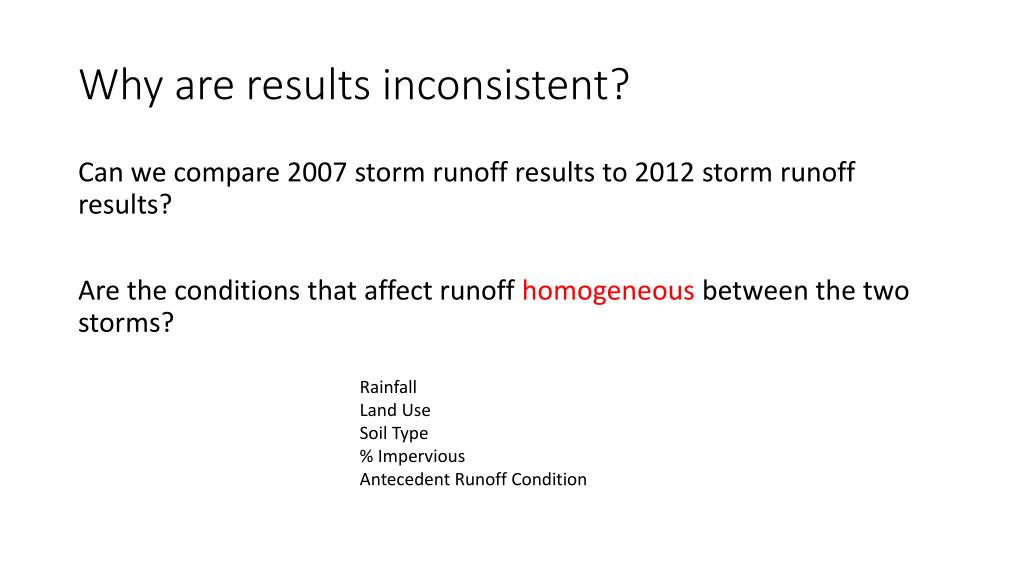 Why are results inconsistent?

Can we compare 2007 storm runoff results to 2012 storm runoff results?

Are the conditions that affect runoff homogeneous between the two storms?

Rainfall
Land Use
Soil Type
% Impervious
Antecedent Runoff Condition